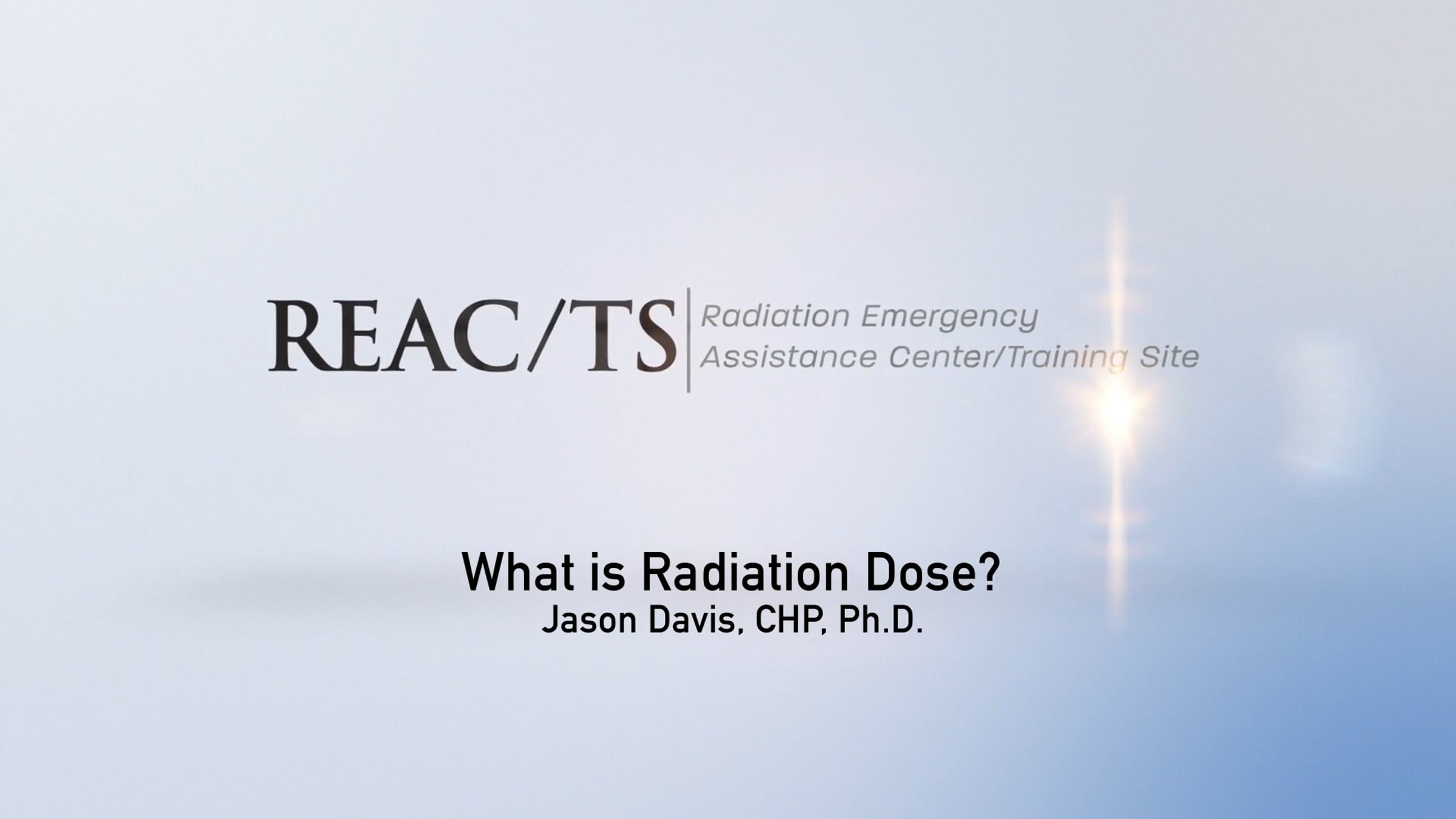 REAC/TS Radiation Emergency Assistance Center/Training Site

What is Radiation Dose?
Jason Davis, CHP, Ph.D.